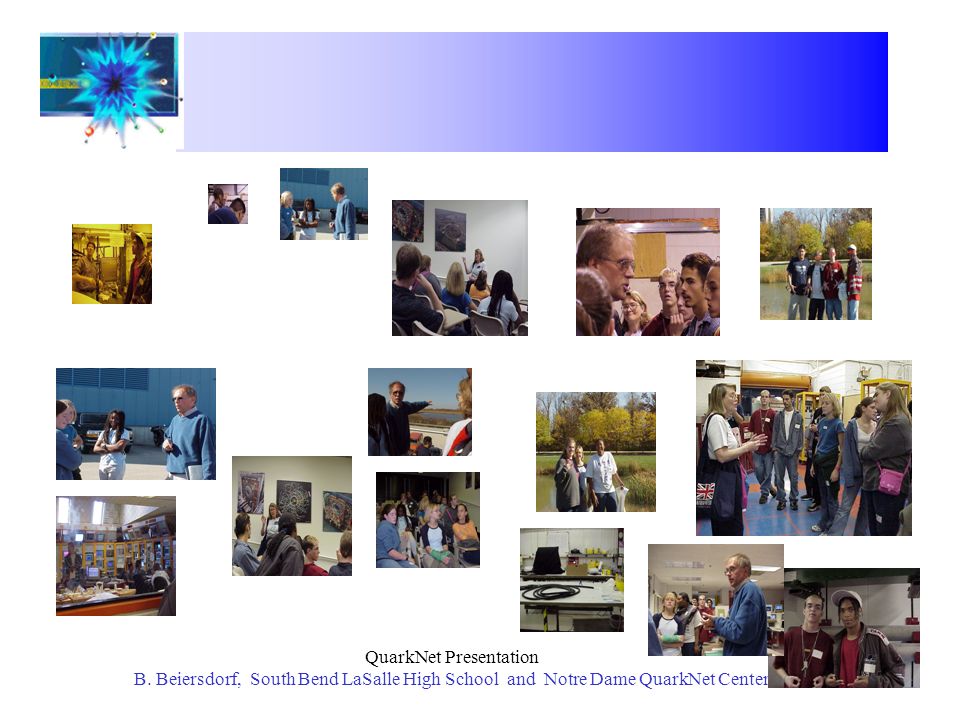 QuarkNet Presentation
B. Beiersdorf, South Bend LaSalle High School and Notre Dame QuarkNet Center